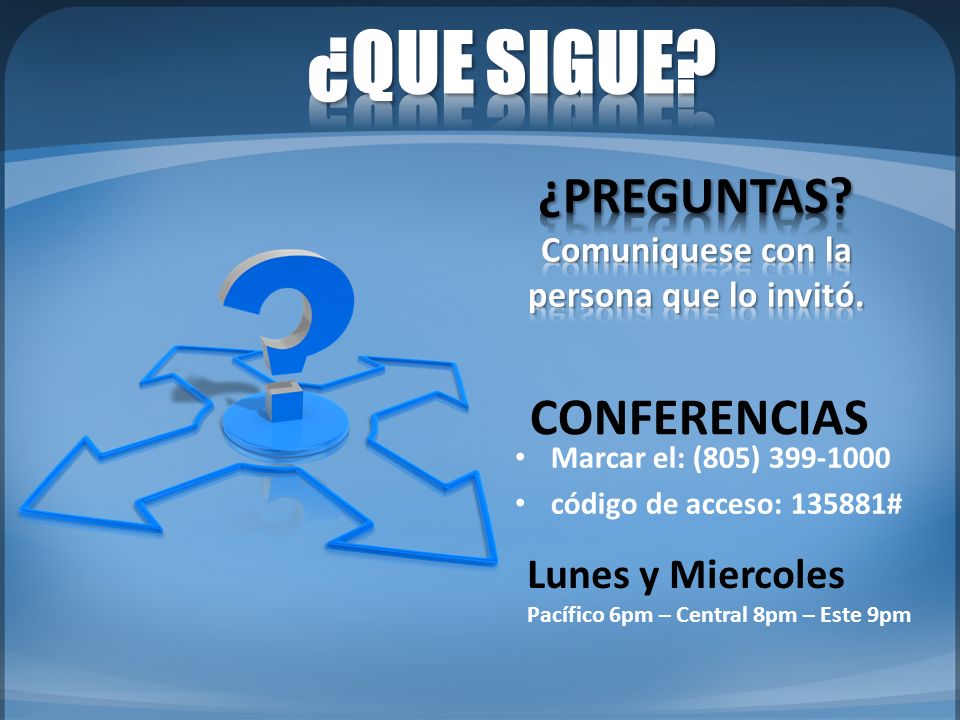 ¿QUE SIGUE?

¿PREGUNTAS?
Comuniquese con la persona que lo invitó.

CONFERENCIAS
• Marcar el: (805) 399-1000
• código de acceso: 135881#

Lunes y Miercoles
Pacífico 6pm – Central 8pm – Este 9pm